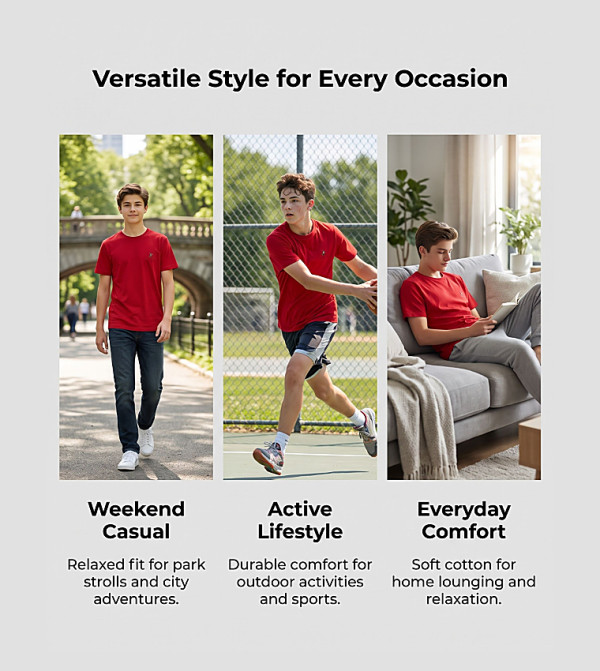 Versatile Style for Every Occasion

Weekend Casual

Relaxed fit for park strolls and city adventures.

Active Lifestyle

Durable comfort for outdoor activities and sports.

Everyday Comfort

Soft cotton for home lounging and relaxation.